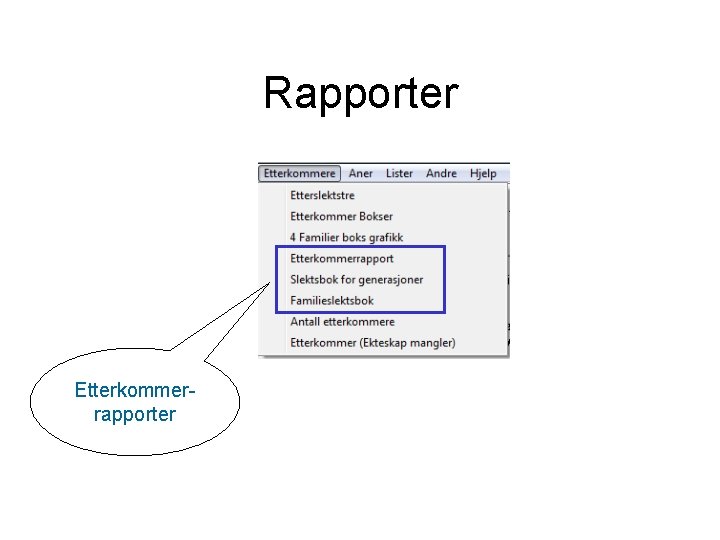 Rapporter

Etterkommere Aner Lister Andre Hjelp

Etterslektstre
Etterkommer Bokser
4 Familier boks grafikk
Etterkommerrapport
Slektsbok for generasjoner
Familieslektsbok
Antall etterkommere
Etterkommer (Ekteskap mangler)

Etterkommer-rapporter